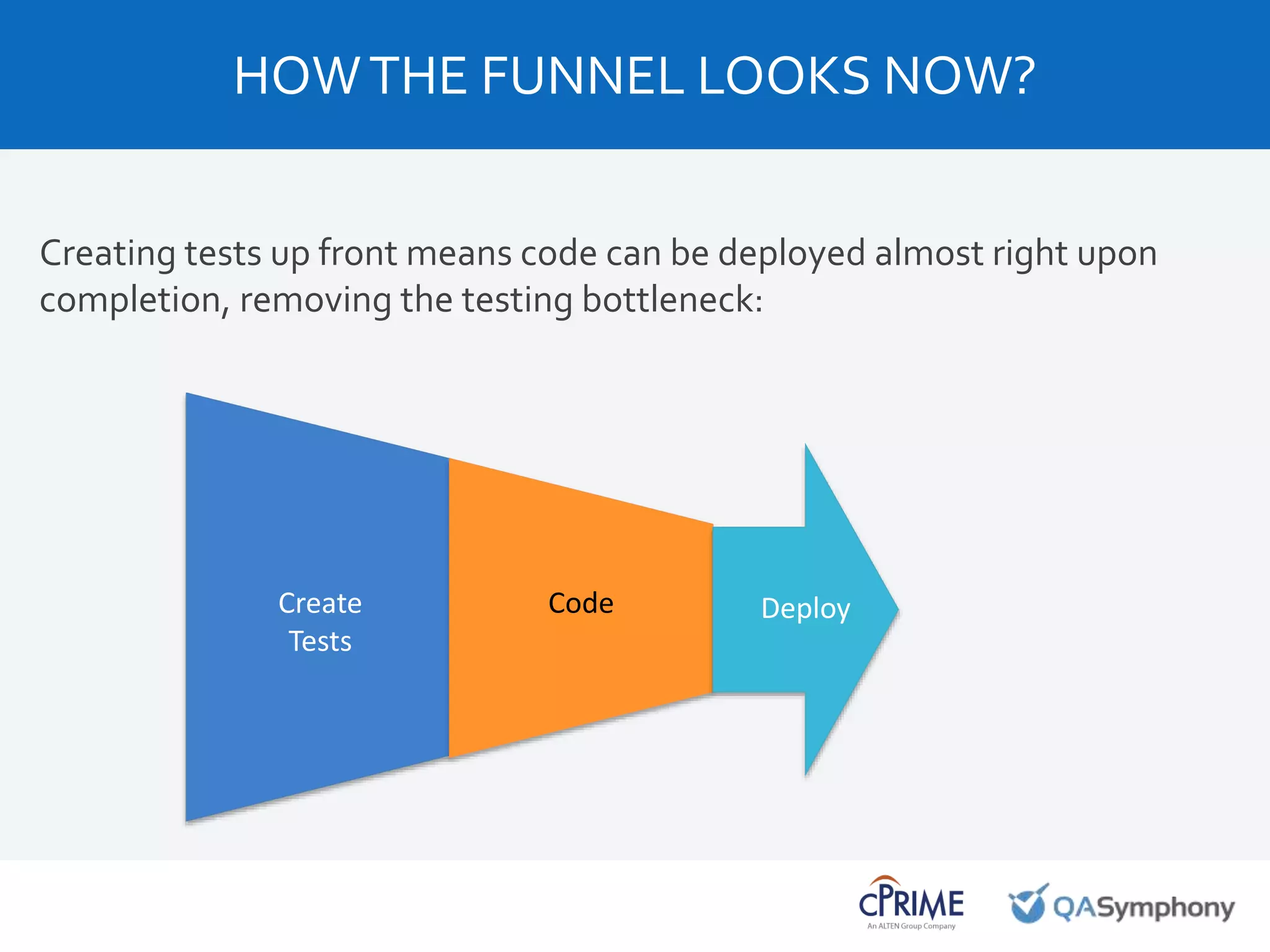 HOW THE FUNNEL LOOKS NOW?

Creating tests up front means code can be deployed almost right upon completion, removing the testing bottleneck:

Create Tests

Code

Deploy

CPRIME
An ALTEN Group Company

QASymphony